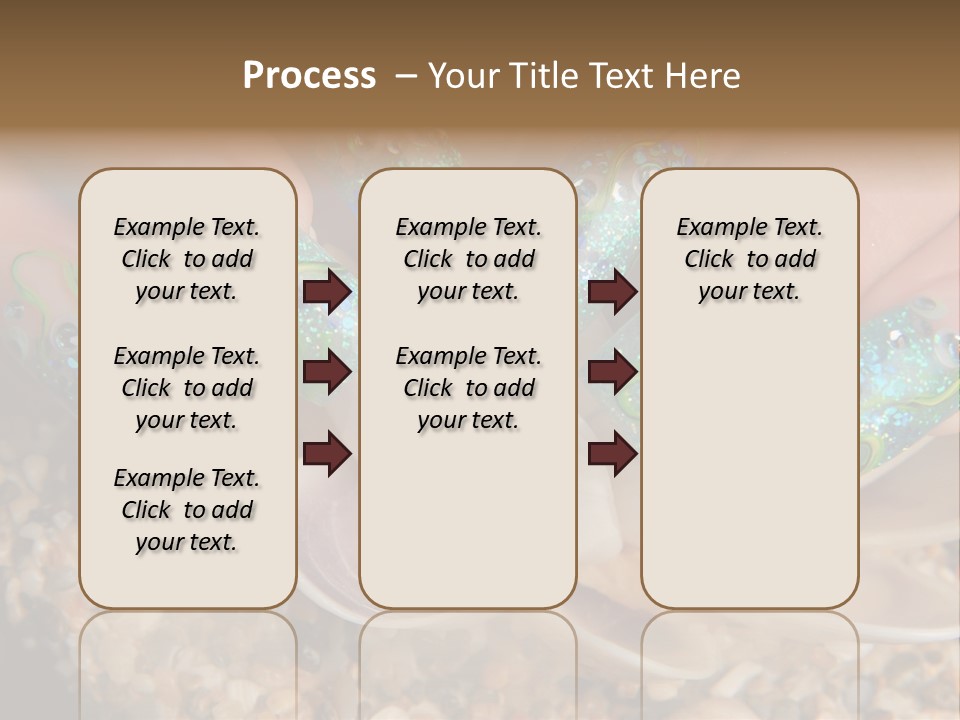 Process – Your Title Text Here

Example Text. Click to add your text.

Example Text. Click to add your text.

Example Text. Click to add your text.

Example Text. Click to add your text.

Example Text. Click to add your text.

Example Text. Click to add your text.